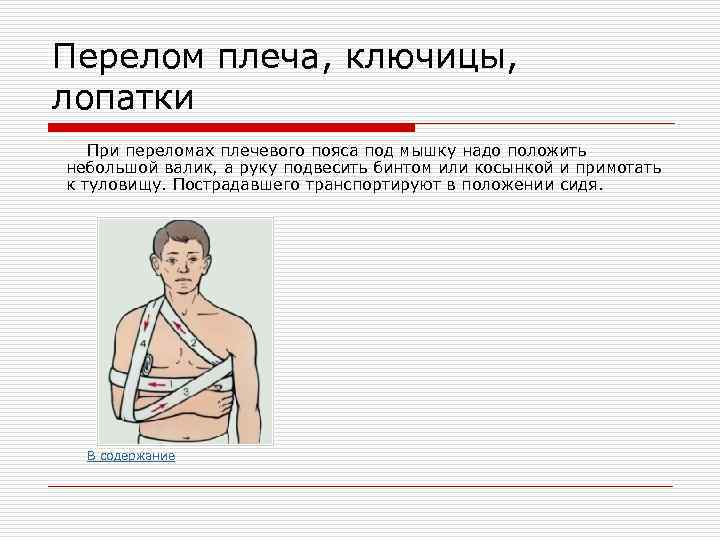 Перелом плеча, ключицы, лопатки

При переломах плечевого пояса под мышку надо положить небольшой валик, а руку подвесить бинтом или косынкой и примотать к туловищу. Пострадавшего транспортируют в положении сидя.

4
2
1
3

В содержание